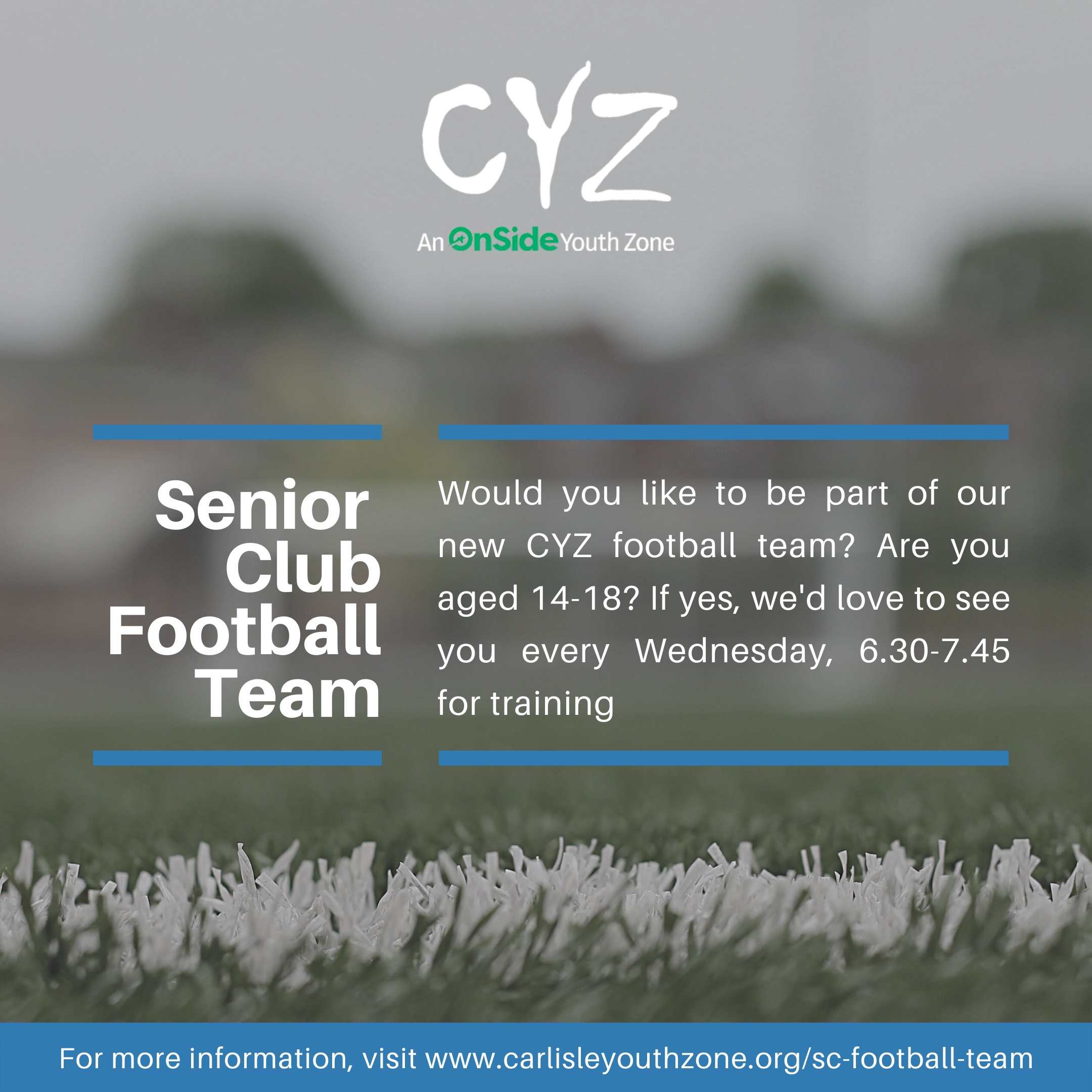 CYZ

An OnSide Youth Zone

Senior Club Football Team

Would you like to be part of our new CYZ football team? Are you aged 14-18? If yes, we'd love to see you every Wednesday, 6.30-7.45 for training

For more information, visit www.carlisleyouthzone.org/sc-football-team